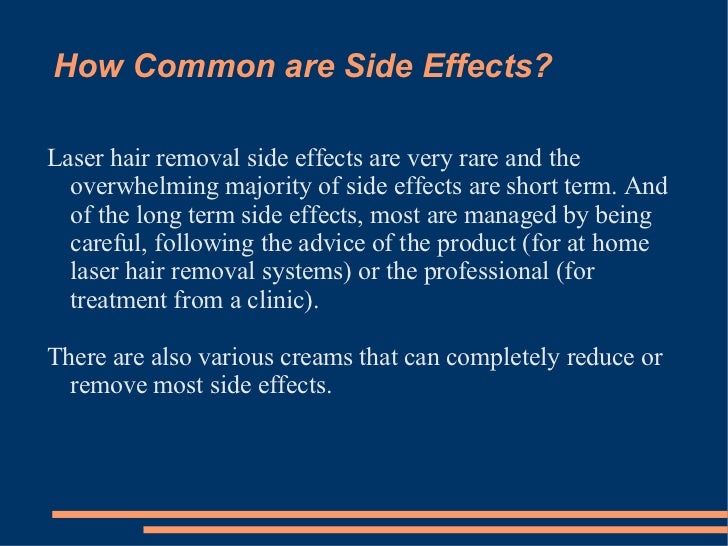 How Common are Side Effects?

Laser hair removal side effects are very rare and the overwhelming majority of side effects are short term. And of the long term side effects, most are managed by being careful, following the advice of the product (for at home laser hair removal systems) or the professional (for treatment from a clinic).

There are also various creams that can completely reduce or remove most side effects.